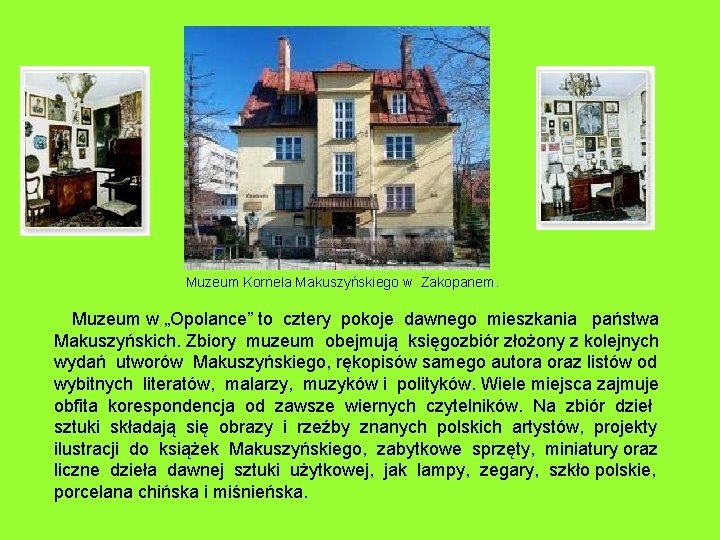 Muzeum Kornela Makuszyńskiego w Zakopanem.

Muzeum w „Opolance” to cztery pokoje dawnego mieszkania państwa Makuszyńskich. Zbiory muzeum obejmują księgozbiór złożony z kolejnych wydań utworów Makuszyńskiego, rękopisów samego autora oraz listów od wybitnych literatów, malarzy, muzyków i polityków. Wiele miejsca zajmuje obfita korespondencja od zawsze wiernych czytelników. Na zbiór dzieł sztuki składają się obrazy i rzeźby znanych polskich artystów, projekty ilustracji do książek Makuszyńskiego, zabytkowe sprzęty, miniatury oraz liczne dzieła dawnej sztuki użytkowej, jak lampy, zegary, szkło polskie, porcelana chińska i miśnieńska.